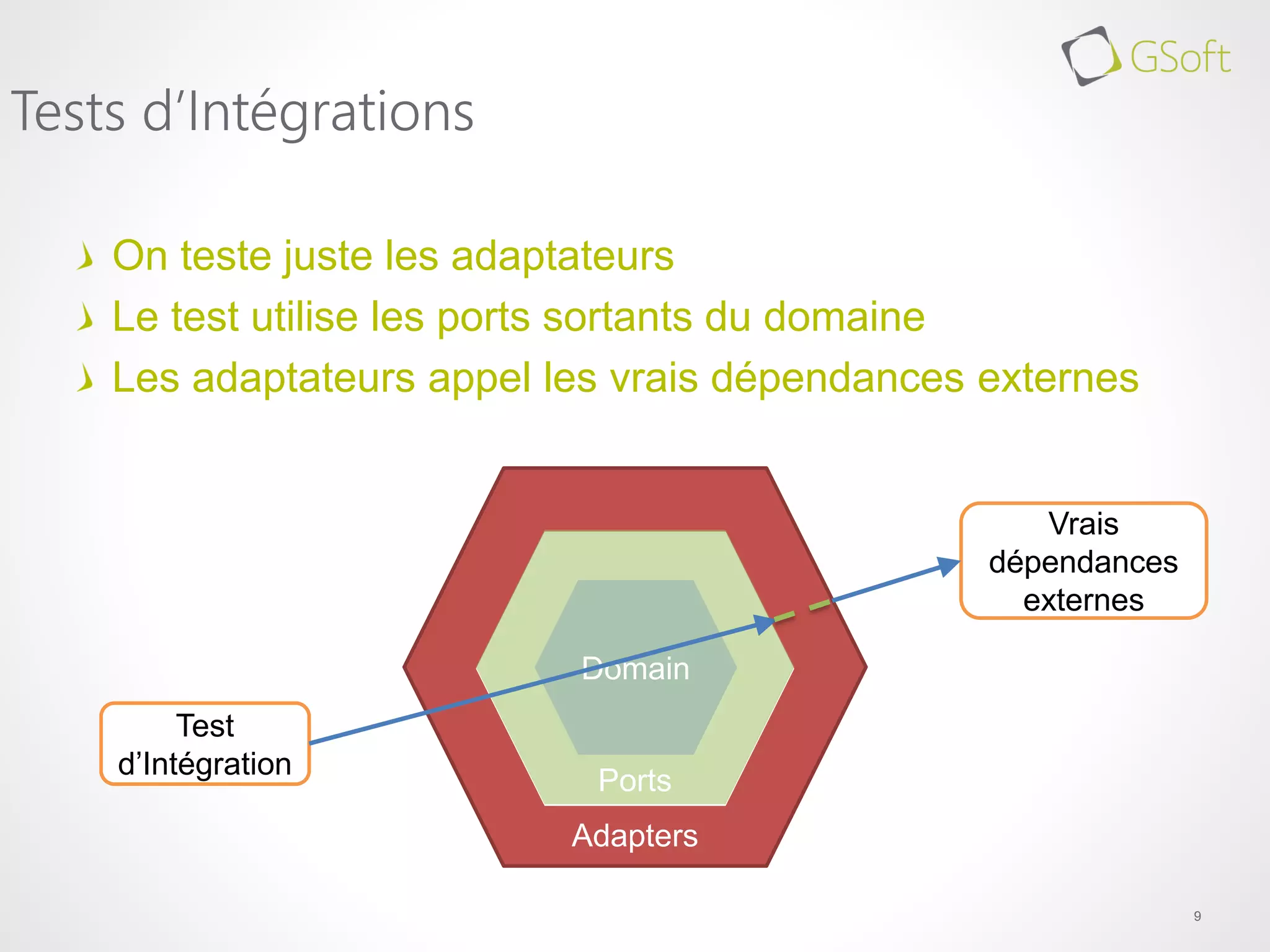 GSoft

Tests d’Intégrations

On teste juste les adaptateurs

Le test utilise les ports sortants du domaine

Les adaptateurs appel les vrais dépendances externes

Vrais dépendances externes

Domain

Test d’Intégration

Ports

Adapters

9